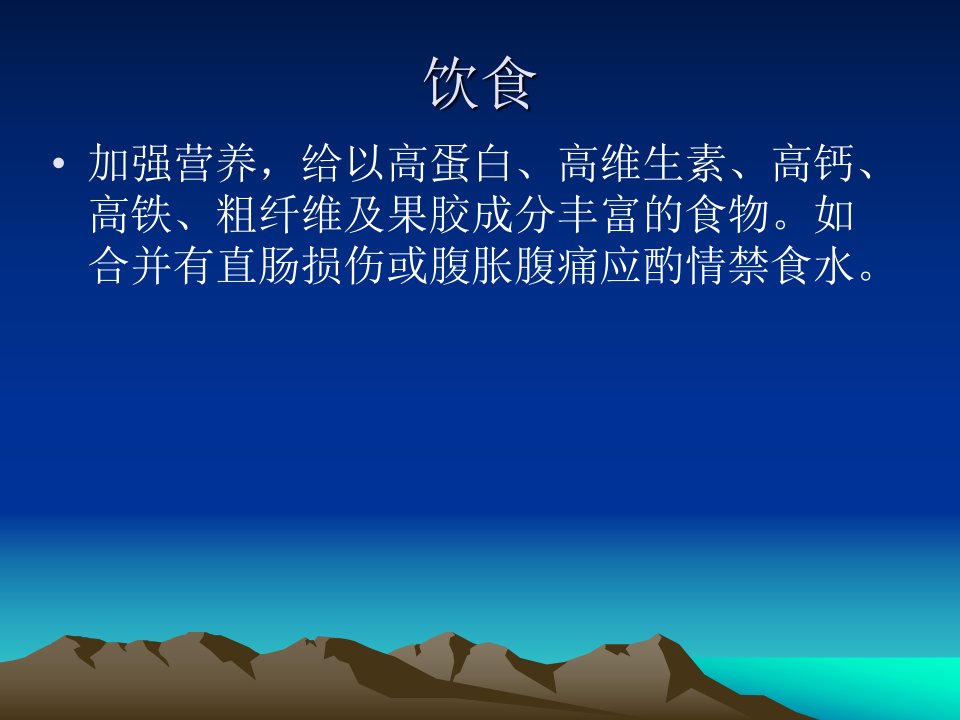 饮食

• 加强营养，给以高蛋白、高维生素、高钙、高铁、粗纤维及果胶成分丰富的食物。如合并有直肠损伤或腹胀腹痛应酌情禁食水。